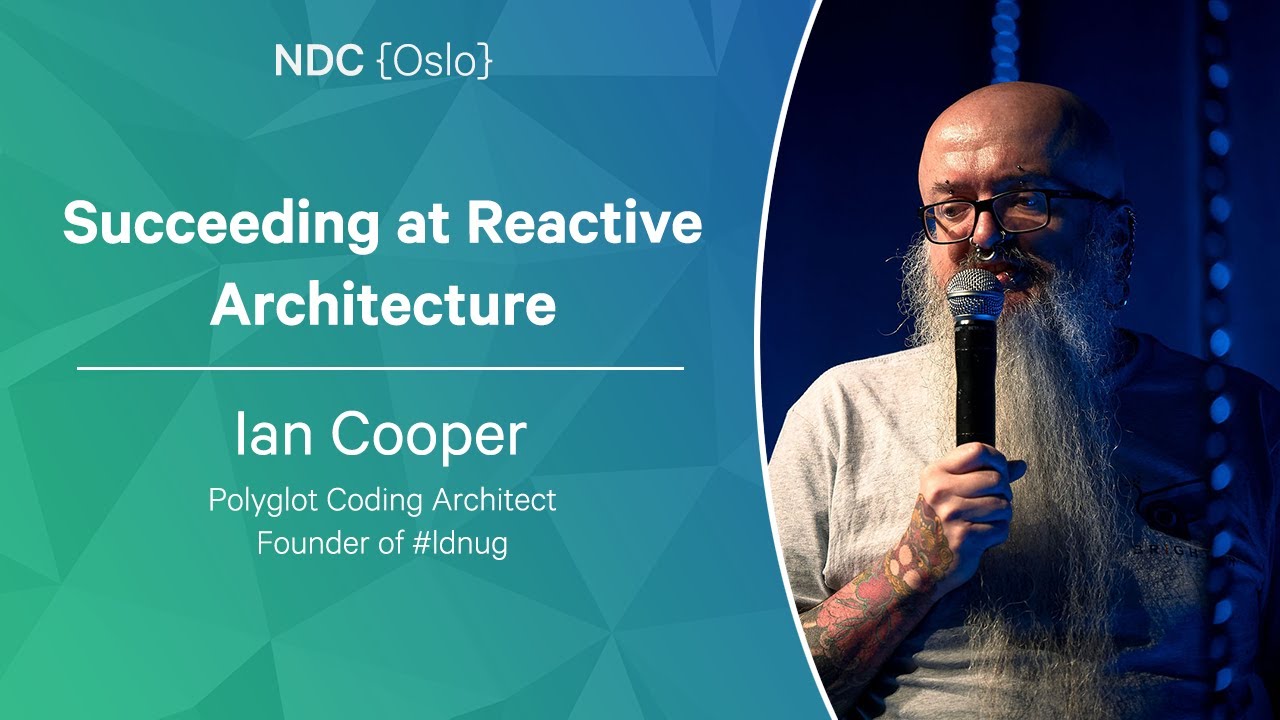 NDC {Oslo}

Succeeding at Reactive Architecture

Ian Cooper

Polyglot Coding Architect
Founder of #ldnug